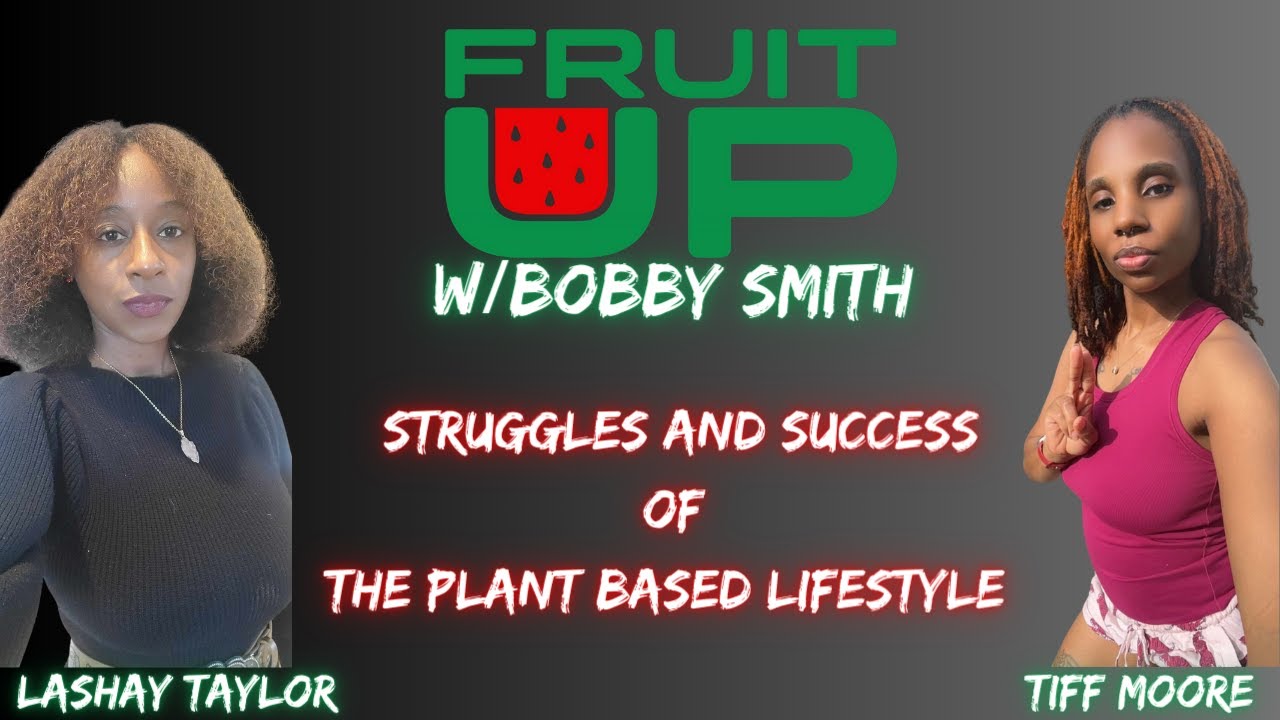 FRUIT UP
W/BOBBY SMITH

STRUGGLES AND SUCCESS
OF
THE PLANT BASED LIFESTYLE

LASHAY TAYLOR

TIFF MOORE